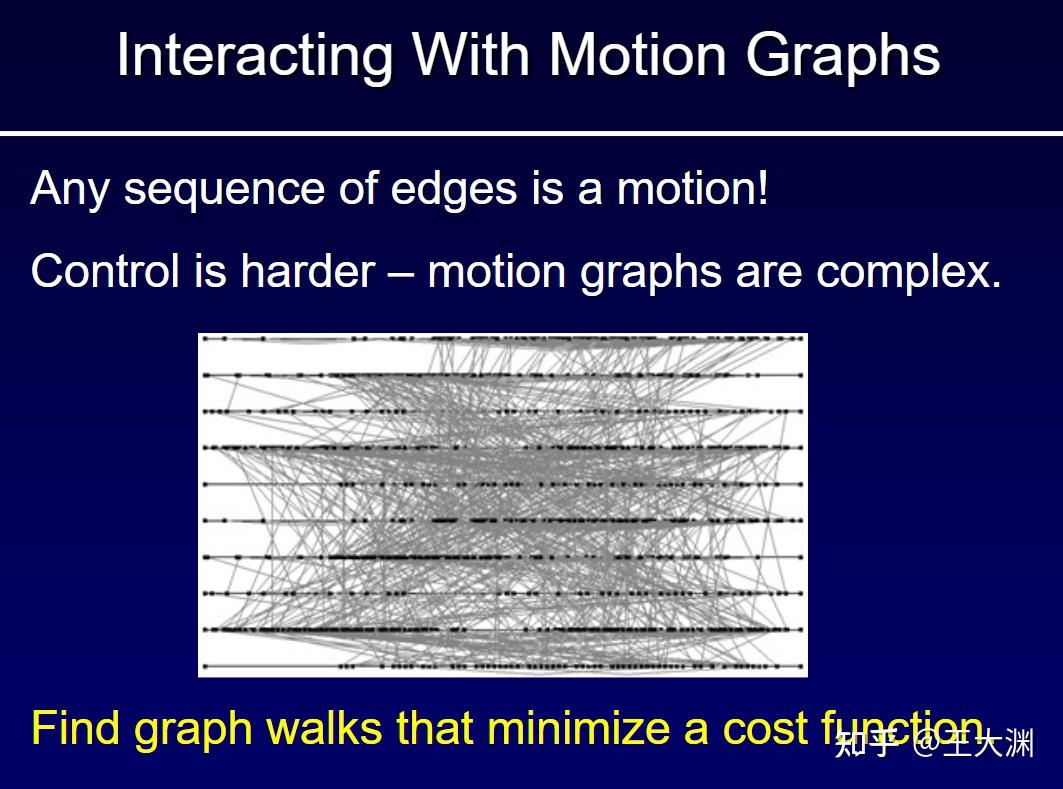 Interacting With Motion Graphs

Any sequence of edges is a motion!

Control is harder – motion graphs are complex.

Find graph walks that minimize a cost function.

知乎 @王大渊